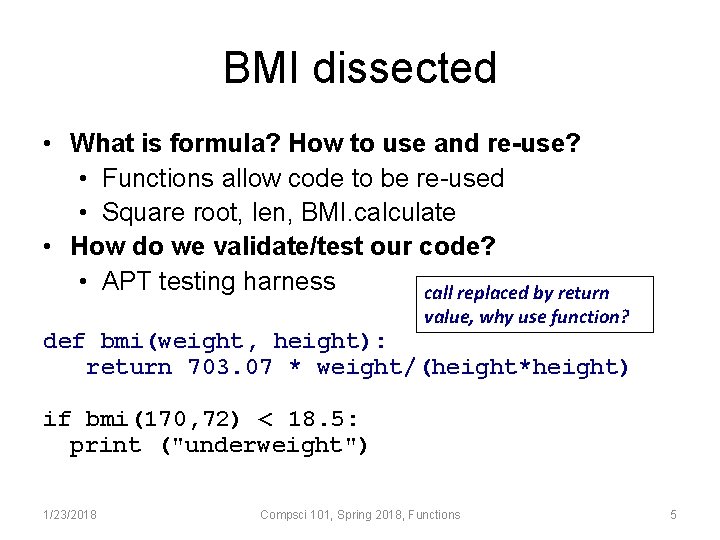 BMI dissected

• What is formula? How to use and re-use?
  • Functions allow code to be re-used
  • Square root, len, BMI.calculate
• How do we validate/test our code?
  • APT testing harness

call replaced by return value, why use function?

def bmi(weight, height):
    return 703.07 * weight/(height*height)

if bmi(170,72) < 18.5:
  print ("underweight")

1/23/2018 Compsci 101, Spring 2018, Functions 5